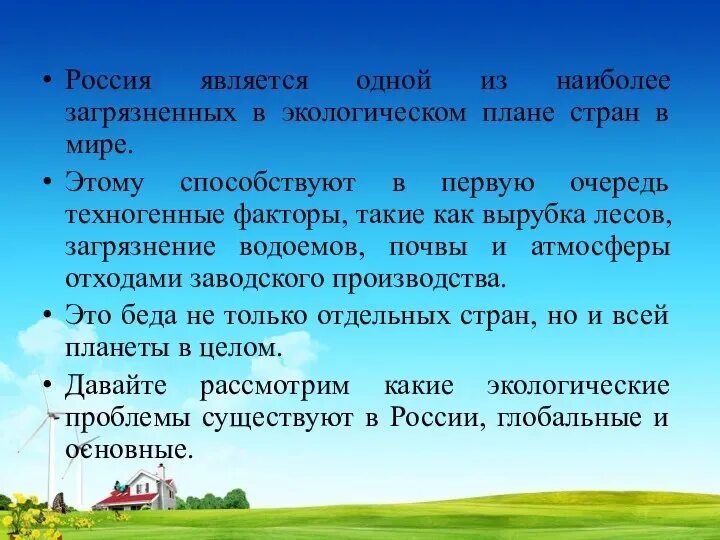 • Россия является одной из наиболее загрязненных в экологическом плане стран в мире.

• Этому способствуют в первую очередь техногенные факторы, такие как вырубка лесов, загрязнение водоемов, почвы и атмосферы отходами заводского производства.

• Это беда не только отдельных стран, но и всей планеты в целом.

• Давайте рассмотрим какие экологические проблемы существуют в России, глобальные и основные.